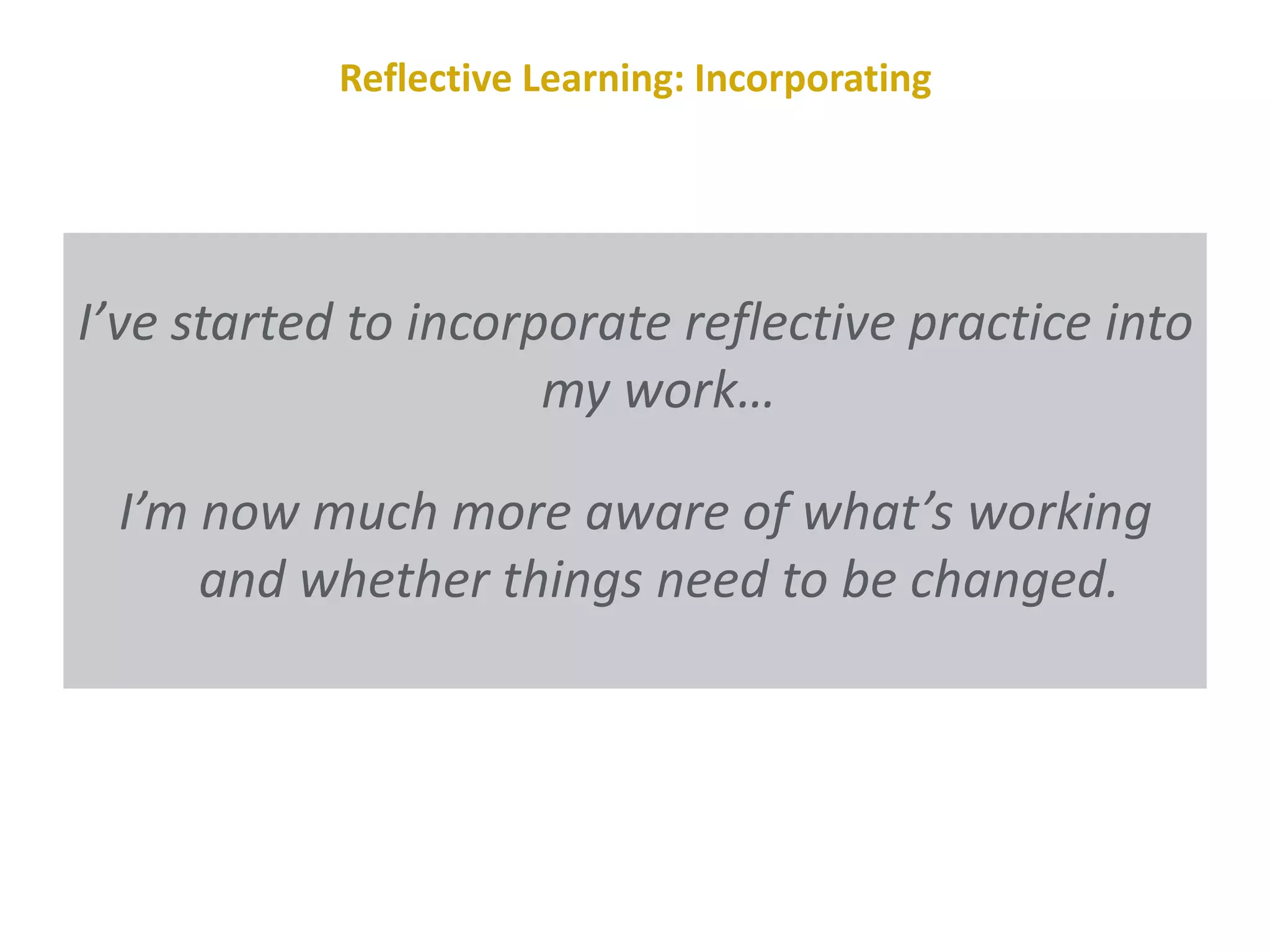 Reflective Learning: Incorporating

I’ve started to incorporate reflective practice into my work…

I’m now much more aware of what’s working and whether things need to be changed.